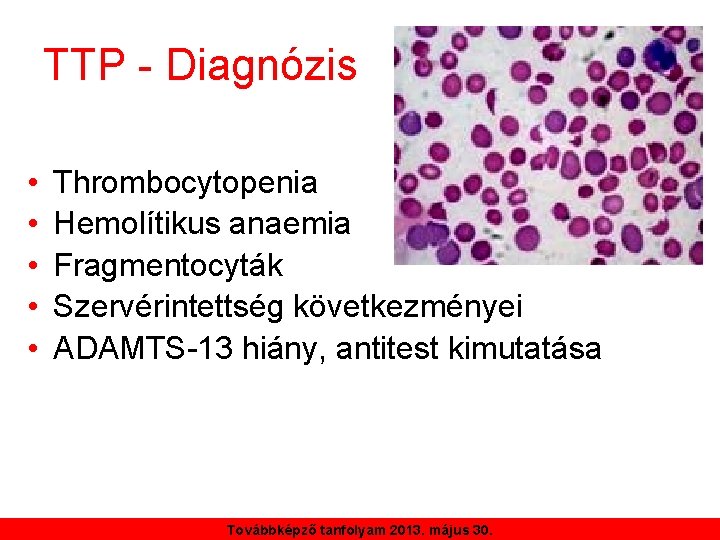 TTP - Diagnózis

• Thrombocytopenia
• Hemolítikus anaemia
• Fragmentocyták
• Szervérintettség következményei
• ADAMTS-13 hiány, antitest kimutatása

Továbbképző tanfolyam 2013. május 30.